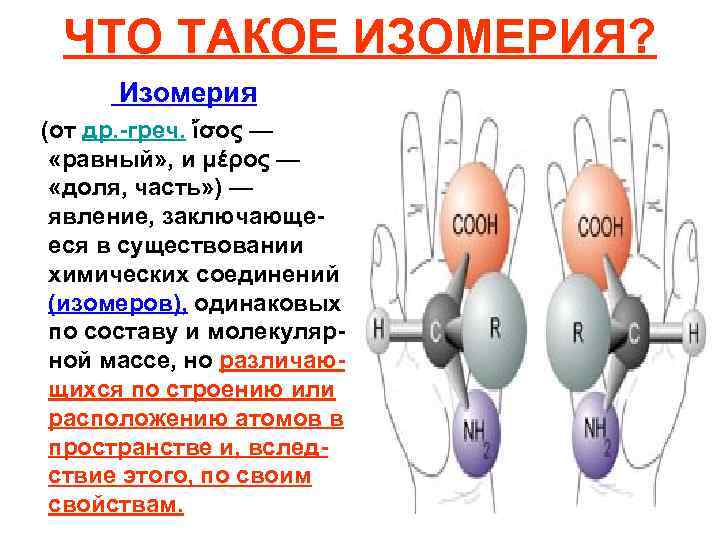 ЧТО ТАКОЕ ИЗОМЕРИЯ?

Изомерия (от др.-греч. ἴσος — «равный», и μέρος — «доля, часть») — явление, заключающееся в существовании химических соединений (изомеров), одинаковых по составу и молекулярной массе, но различающихся по строению или расположению атомов в пространстве и, вследствие этого, по своим свойствам.

COOH
H
C
R
$NH_2$
COOH
R
C
H
$NH_2$